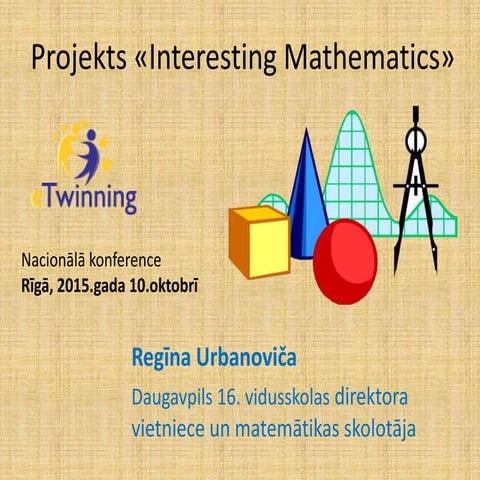 Projekts «Interesting Mathematics»

eTwinning

Nacionālā konference
Rīgā, 2015.gada 10.oktobrī

Regīna Urbanoviča

Daugavpils 16. vidusskolas direktora vietniece un matemātikas skolotāja